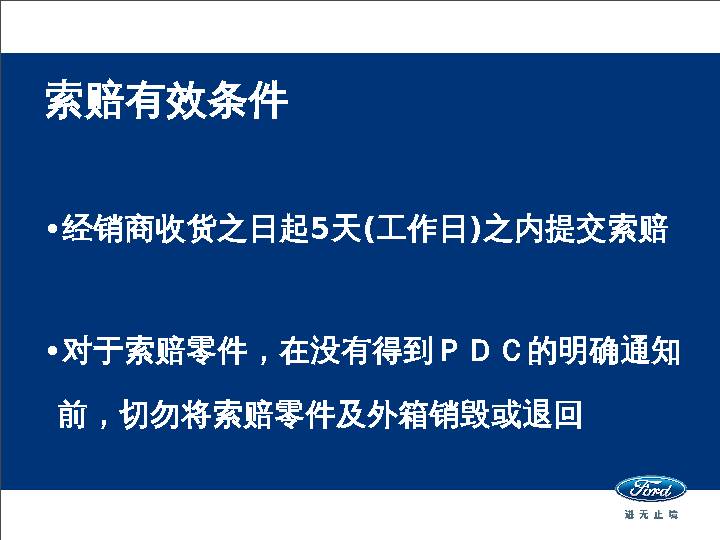 索赔有效条件

•经销商收货之日起5天(工作日)之内提交索赔

•对于索赔零件，在没有得到ＰＤＣ的明确通知前，切勿将索赔零件及外箱销毁或退回

Ford

进无止境